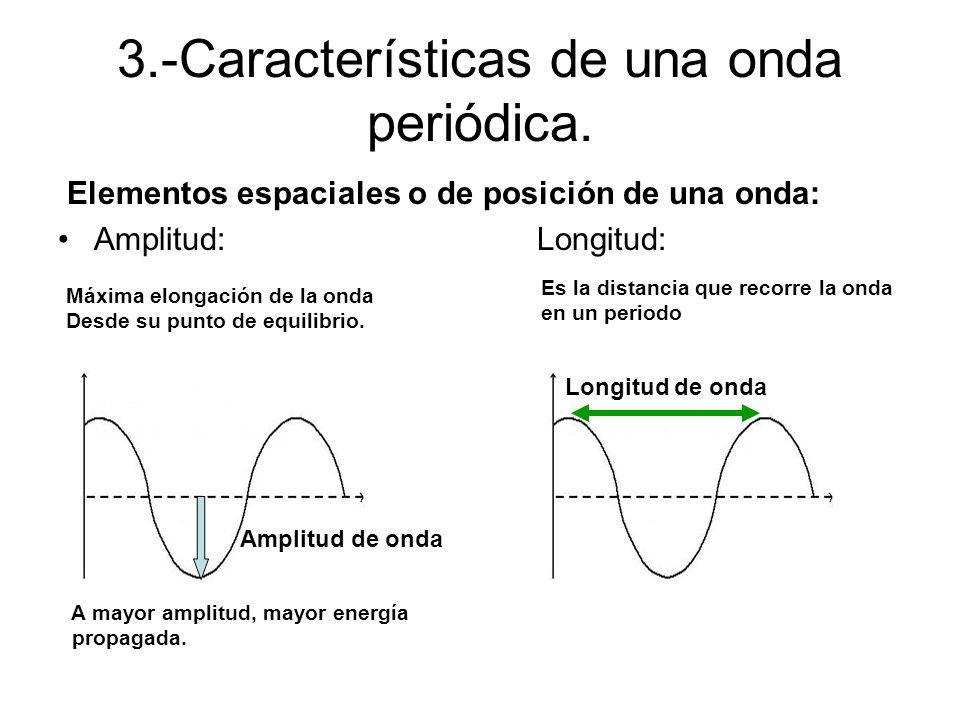 3.-Características de una onda periódica.

Elementos espaciales o de posición de una onda:

• Amplitud:

Máxima elongación de la onda
Desde su punto de equilibrio.

Amplitud de onda

A mayor amplitud, mayor energía propagada.

Longitud:

Es la distancia que recorre la onda en un periodo

Longitud de onda